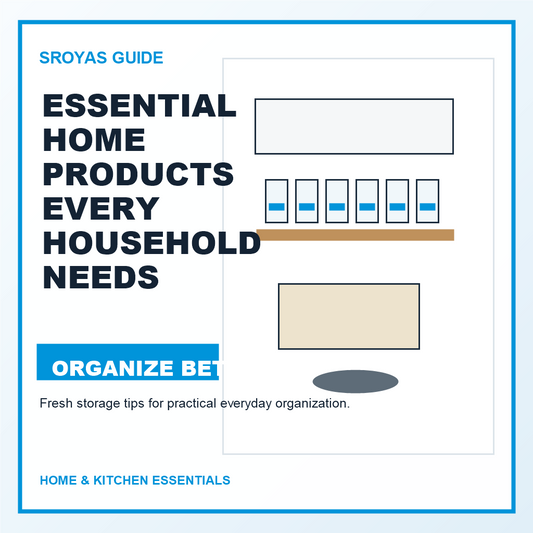 SROYAS GUIDE

ESSENTIAL HOME PRODUCTS EVERY HOUSEHOLD NEEDS

ORGANIZE BET

Fresh storage tips for practical everyday organization.

HOME & KITCHEN ESSENTIALS